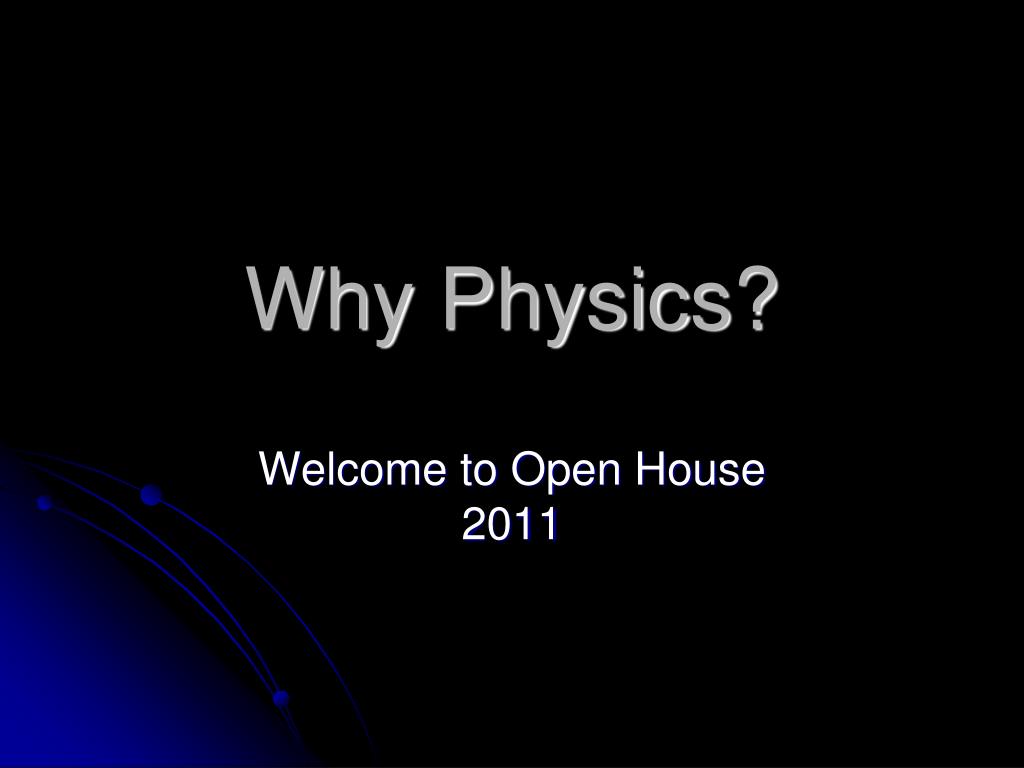 Why Physics?

Welcome to Open House 2011